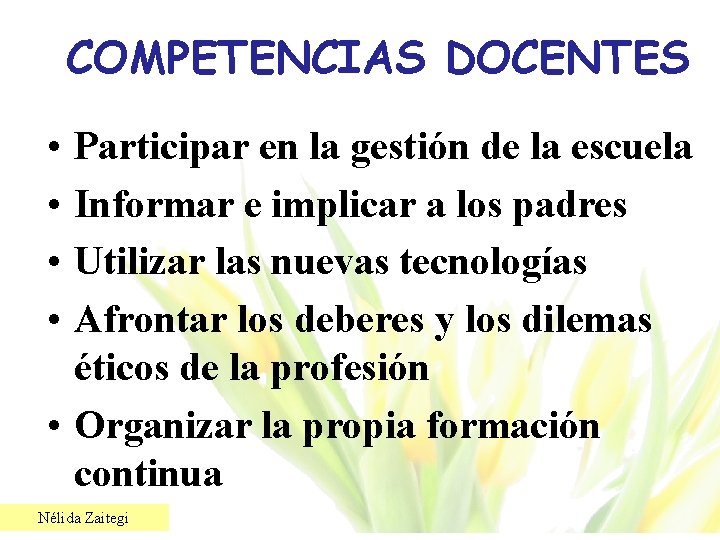 COMPETENCIAS DOCENTES

• Participar en la gestión de la escuela
• Informar e implicar a los padres
• Utilizar las nuevas tecnologías
• Afrontar los deberes y los dilemas éticos de la profesión
• Organizar la propia formación continua

Nélida Zaitegi